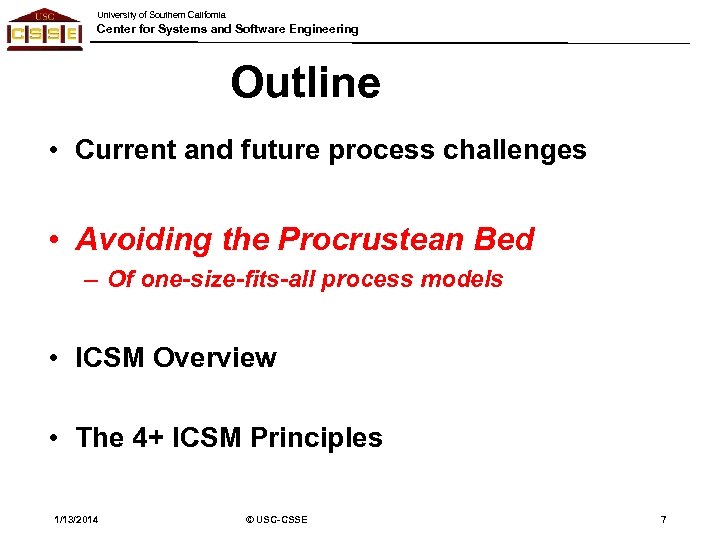 USC
CSSE
University of Southern California
Center for Systems and Software Engineering

Outline

• Current and future process challenges

• Avoiding the Procrustean Bed
– Of one-size-fits-all process models

• ICSM Overview

• The 4+ ICSM Principles

1/13/2014 © USC-CSSE 7